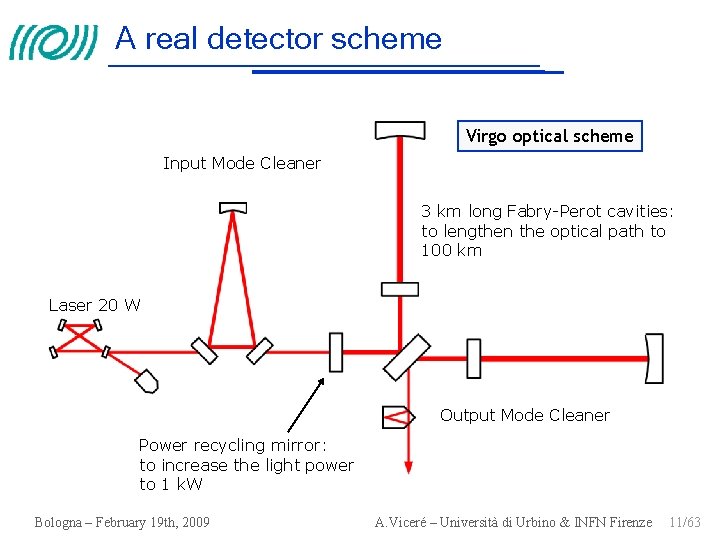 A real detector scheme

Virgo optical scheme

Input Mode Cleaner

3 km long Fabry-Perot cavities: to lengthen the optical path to 100 km

Laser 20 W

Output Mode Cleaner

Power recycling mirror: to increase the light power to 1 kW

Bologna – February 19th, 2009

A.Viceré – Università di Urbino & INFN Firenze 11/63